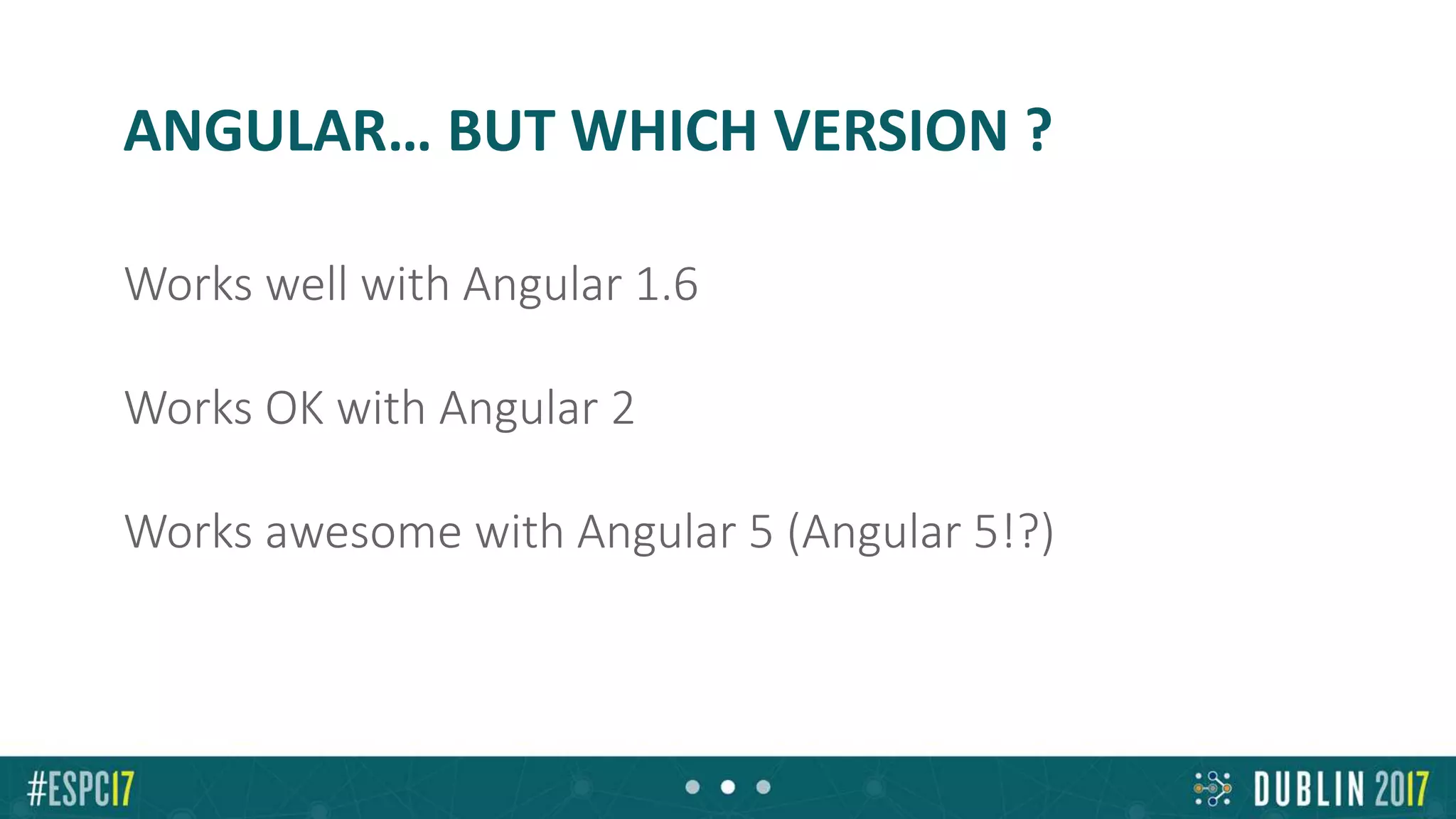 ANGULAR… BUT WHICH VERSION ?

Works well with Angular 1.6

Works OK with Angular 2

Works awesome with Angular 5 (Angular 5!?)

#ESPC17

DUBLIN 2017